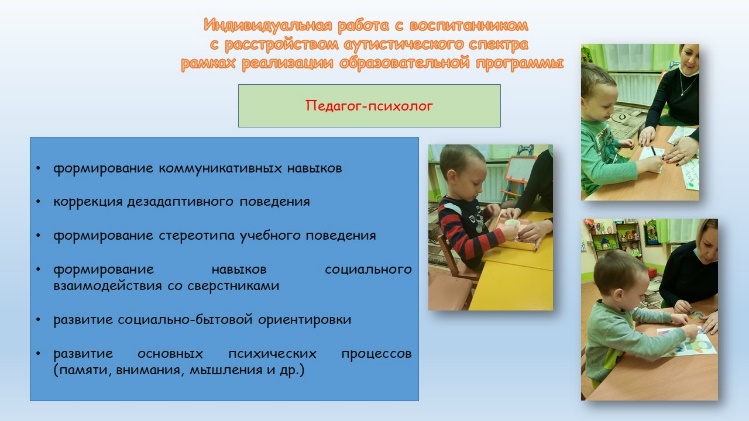 Индивидуальная работа с воспитанником с расстройством аутистического спектра рамках реализации образовательной программы

Педагог-психолог

• формирование коммуникативных навыков

• коррекция дезадаптивного поведения

• формирование стереотипа учебного поведения

• формирование навыков социального взаимодействия со сверстниками

• развитие социально-бытовой ориентировки

• развитие основных психических процессов (памяти, внимания, мышления и др.)